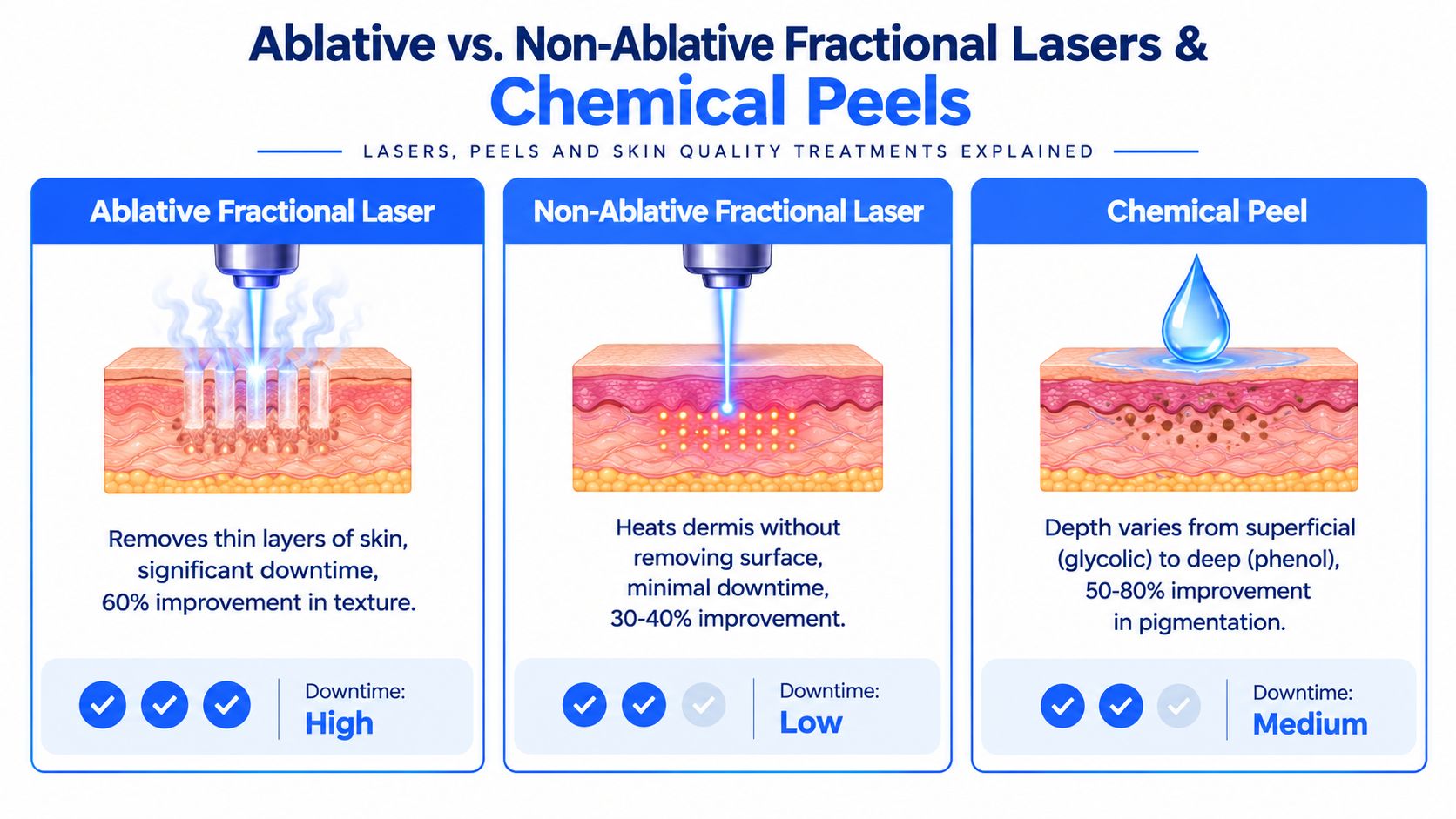 Ablative vs. Non-Ablative Fractional Lasers &
Chemical Peels

LASERS, PEELS AND SKIN QUALITY TREATMENTS EXPLAINED

Ablative Fractional Laser

Removes thin layers of skin, significant downtime, 60% improvement in texture.

Downtime:
High

Non-Ablative Fractional Laser

Heats dermis without removing surface, minimal downtime, 30-40% improvement.

Downtime:
Low

Chemical Peel

Depth varies from superficial (glycolic) to deep (phenol), 50-80% improvement in pigmentation.

Downtime:
Medium